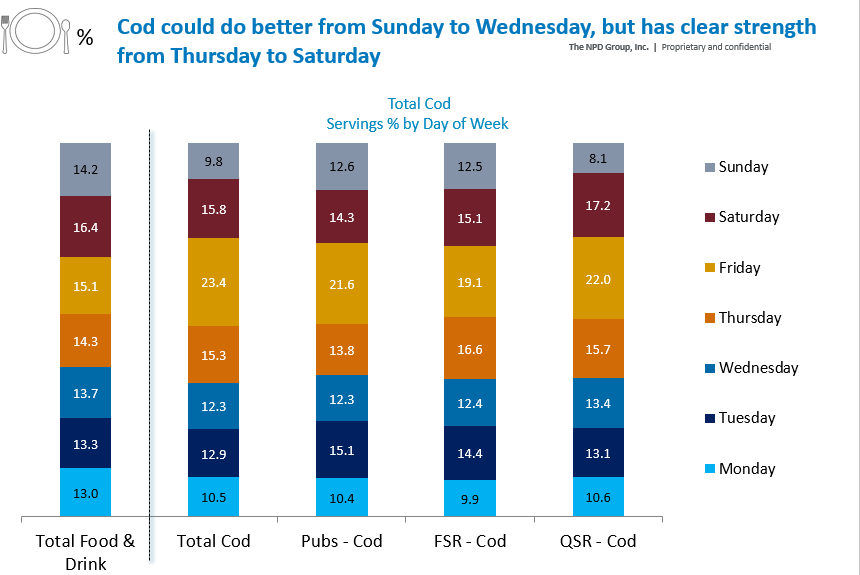 %

Cod could do better from Sunday to Wednesday, but has clear strength from Thursday to Saturday

The NPD Group, Inc. | Proprietary and confidential

Total Cod
Servings % by Day of Week

| | Total Food & Drink | Total Cod | Pubs - Cod | FSR - Cod | QSR - Cod |
|---|---|---|---|---|---|
| Sunday | 14.2 | 9.8 | 12.6 | 12.5 | 8.1 |
| Saturday | 16.4 | 15.8 | 14.3 | 15.1 | 17.2 |
| Friday | 15.1 | 23.4 | 21.6 | 19.1 | 22.0 |
| Thursday | 14.3 | 15.3 | 13.8 | 16.6 | 15.7 |
| Wednesday | 13.7 | 12.3 | 12.3 | 12.4 | 13.4 |
| Tuesday | 13.3 | 12.9 | 15.1 | 14.4 | 13.1 |
| Monday | 13.0 | 10.5 | 10.4 | 9.9 | 10.6 |